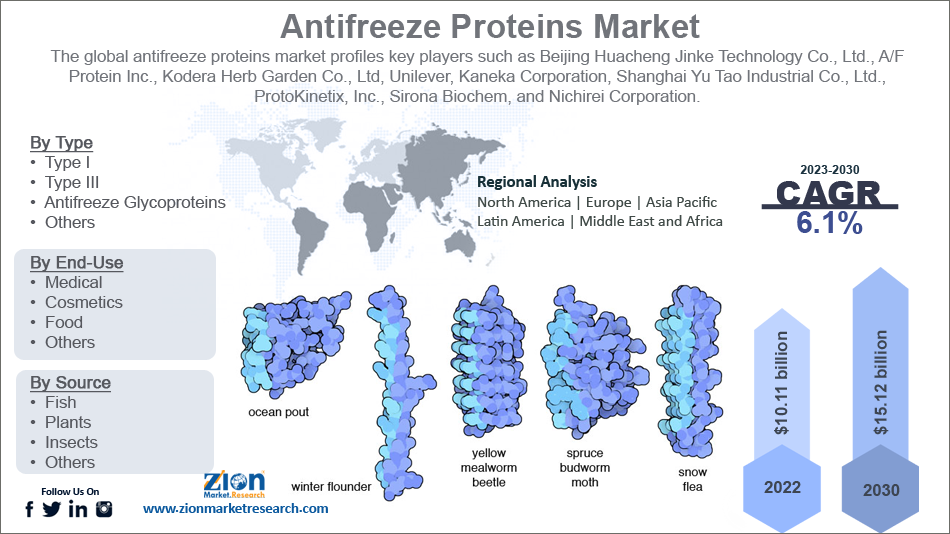 Antifreeze Proteins Market

The global antifreeze proteins market profiles key players such as Beijing Huacheng Jinke Technology Co., Ltd., A/F Protein Inc., Kodera Herb Garden Co., Ltd, Unilever, Kaneka Corporation, Shanghai Yu Tao Industrial Co., Ltd., ProtoKinetix, Inc., Sirona Biochem, and Nichirei Corporation.

By Type
• Type I
• Type III
• Antifreeze Glycoproteins
• Others

By End-Use
• Medical
• Cosmetics
• Food
• Others

By Source
• Fish
• Plants
• Insects
• Others

Regional Analysis
North America | Europe | Asia Pacific
Latin America | Middle East and Africa

2023-2030
CAGR
6.1%

ocean pout
winter flounder
yellow mealworm beetle
spruce budworm moth
snow flea

$10.11 billion
2022
$15.12 billion
2030

Follow Us On

Zion Market.Research

www.zionmarketresearch.com